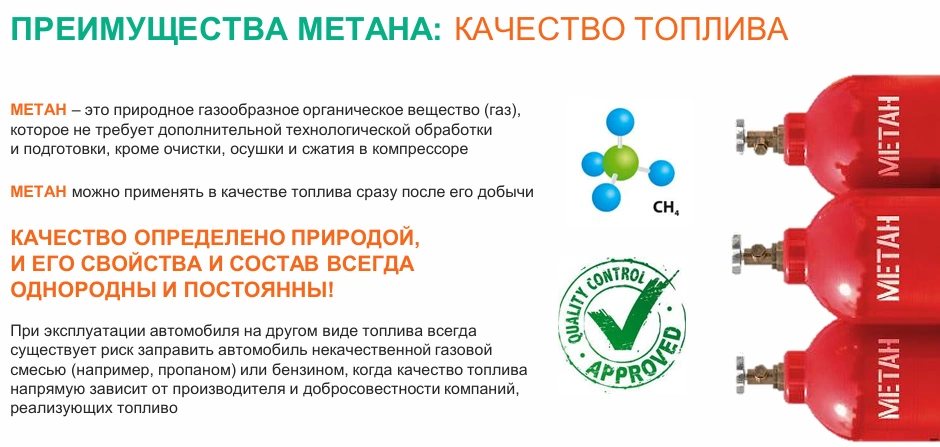 ПРЕИМУЩЕСТВА МЕТАНА: КАЧЕСТВО ТОПЛИВА

МЕТАН – это природное газообразное органическое вещество (газ), которое не требует дополнительной технологической обработки и подготовки, кроме очистки, осушки и сжатия в компрессоре

МЕТАН можно применять в качестве топлива сразу после его добычи

КАЧЕСТВО ОПРЕДЕЛЕНО ПРИРОДОЙ, И ЕГО СВОЙСТВА И СОСТАВ ВСЕГДА ОДНОРОДНЫ И ПОСТОЯННЫ!

При эксплуатации автомобиля на другом виде топлива всегда существует риск заправить автомобиль некачественной газовой смесью (например, пропаном) или бензином, когда качество топлива напрямую зависит от производителя и добросовестности компаний, реализующих топливо

$CH_4$

QUALITY CONTROL
APPROVED

МЕТАН
МЕТАН
МЕТАН